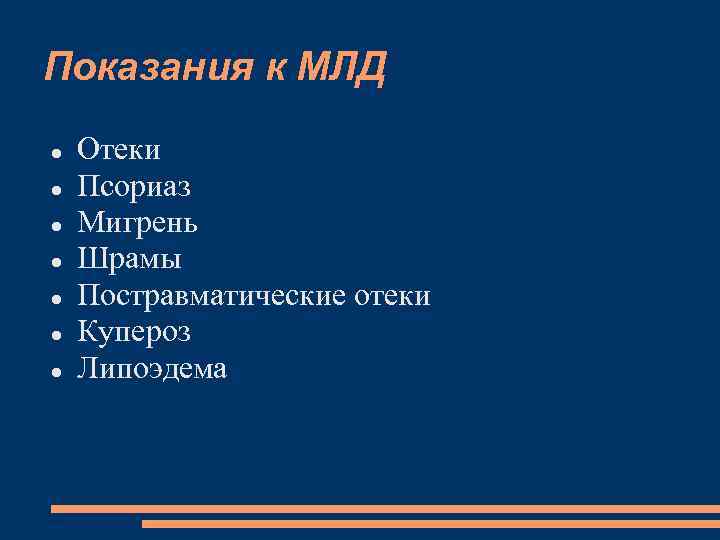 Показания к МЛД

- Отеки
- Псориаз
- Мигрень
- Шрамы
- Постравматические отеки
- Купероз
- Липоэдема